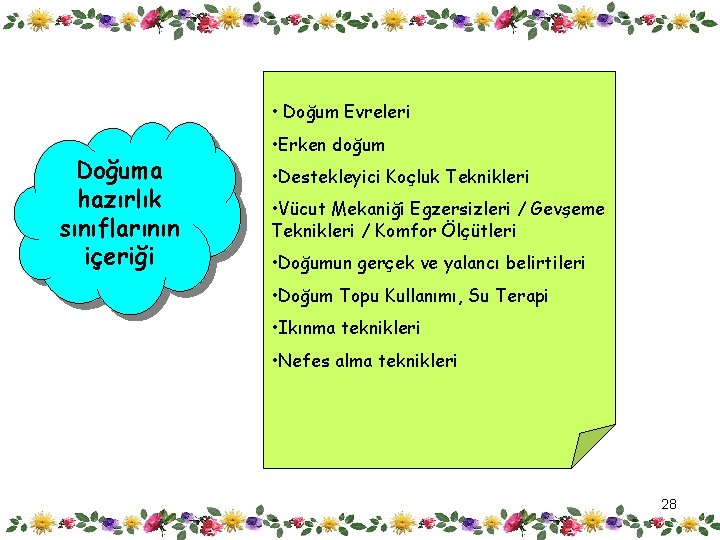 Doğuma hazırlık sınıflarının içeriği

• Doğum Evreleri

•Erken doğum

•Destekleyici Koçluk Teknikleri

•Vücut Mekaniği Egzersizleri / Gevşeme Teknikleri / Komfor Ölçütleri

•Doğumun gerçek ve yalancı belirtileri

•Doğum Topu Kullanımı, Su Terapi

•Ikınma teknikleri

•Nefes alma teknikleri

28